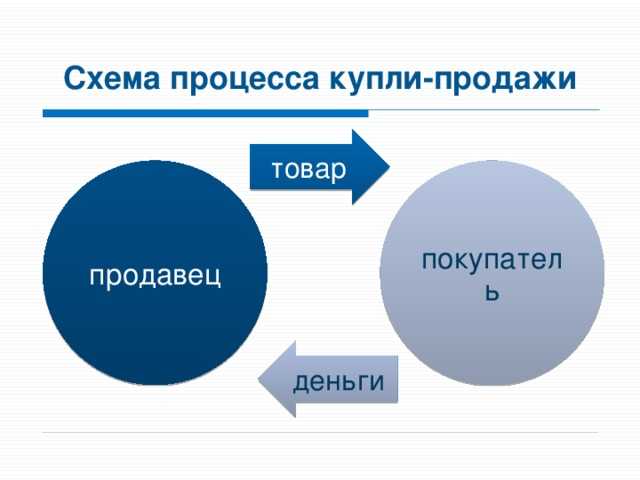 Схема процесса купли-продажи

товар

продавец

покупатель

деньги